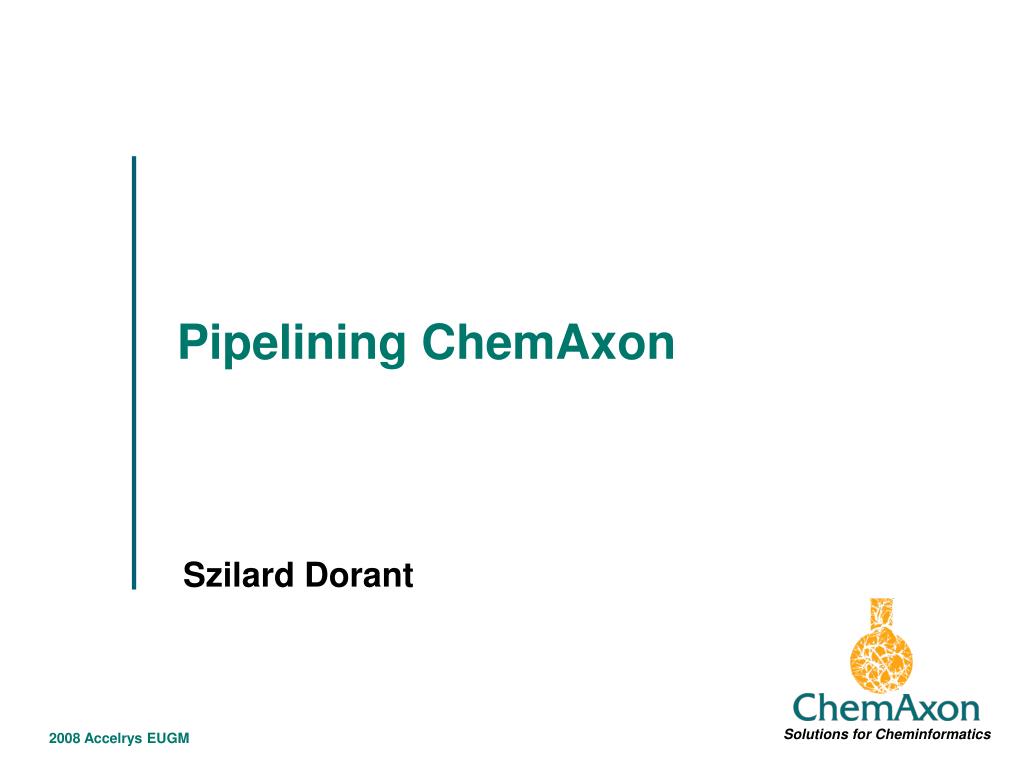 Pipelining ChemAxon

Szilard Dorant

ChemAxon
Solutions for Cheminformatics

2008 Accelrys EUGM